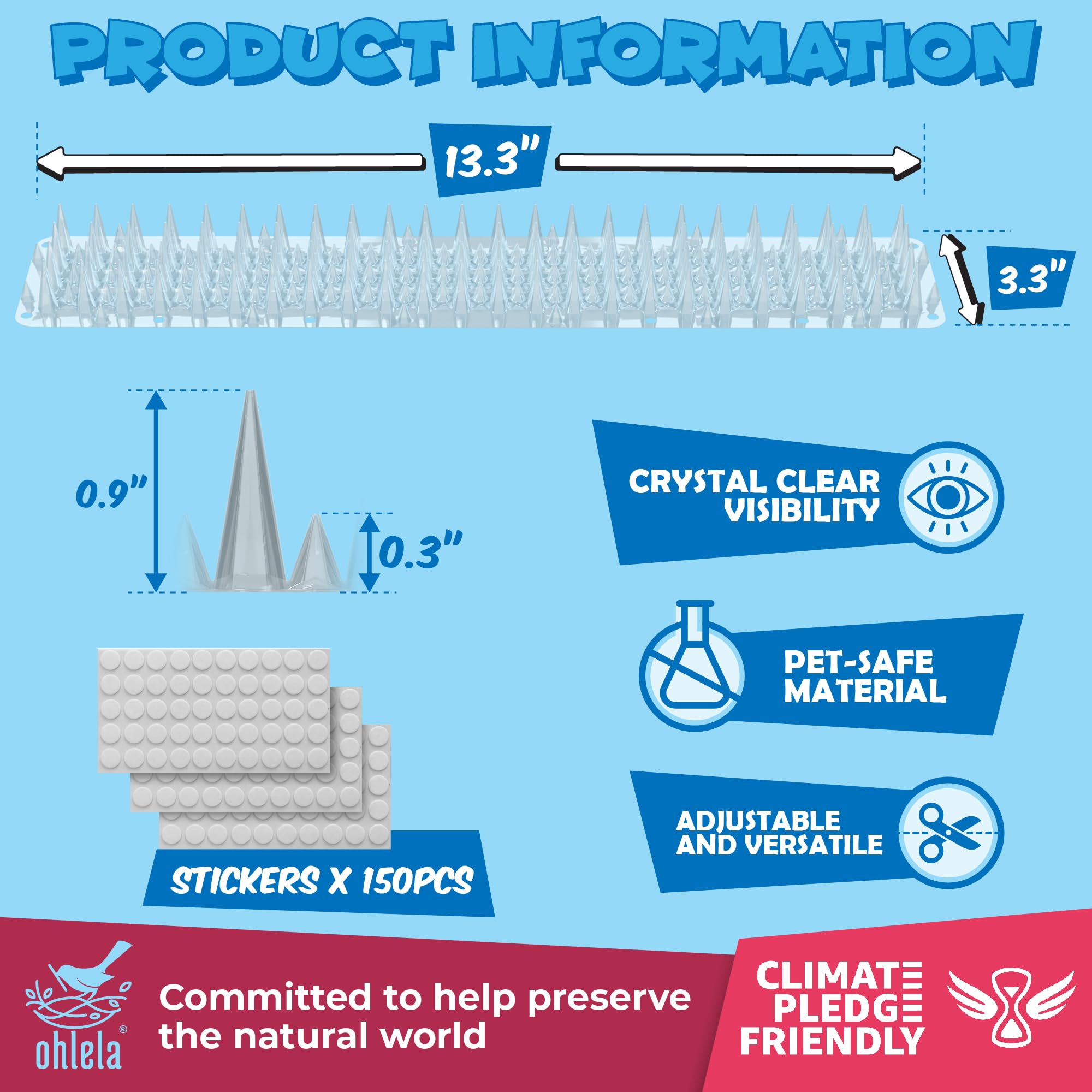 PRODUCT INFORMATION

13.3"

3.3"

0.9"

0.3"

CRYSTAL CLEAR VISIBILITY

PET-SAFE MATERIAL

ADJUSTABLE AND VERSATILE

STICKERS X 150PCS

ohlela®

Committed to help preserve the natural world

CLIMATE PLEDGE FRIENDLY